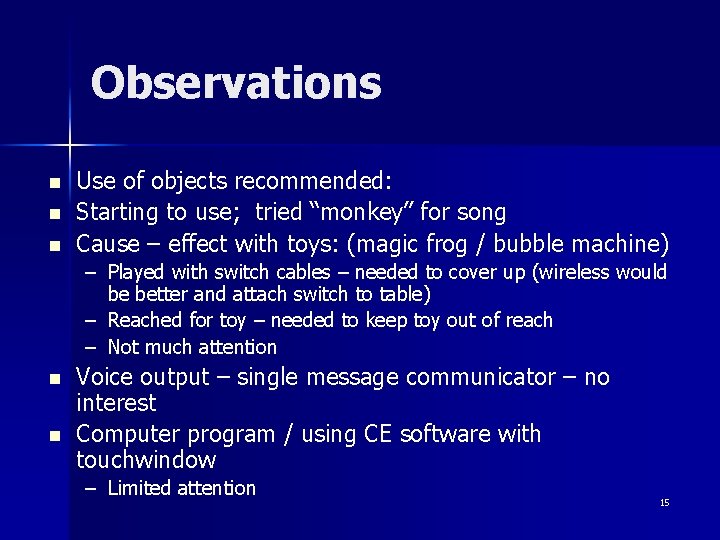 Observations

- Use of objects recommended:
- Starting to use; tried “monkey” for song
- Cause – effect with toys: (magic frog / bubble machine)
  – Played with switch cables – needed to cover up (wireless would be better and attach switch to table)
  – Reached for toy – needed to keep toy out of reach
  – Not much attention
- Voice output – single message communicator – no interest
- Computer program / using CE software with touchwindow
  – Limited attention

15